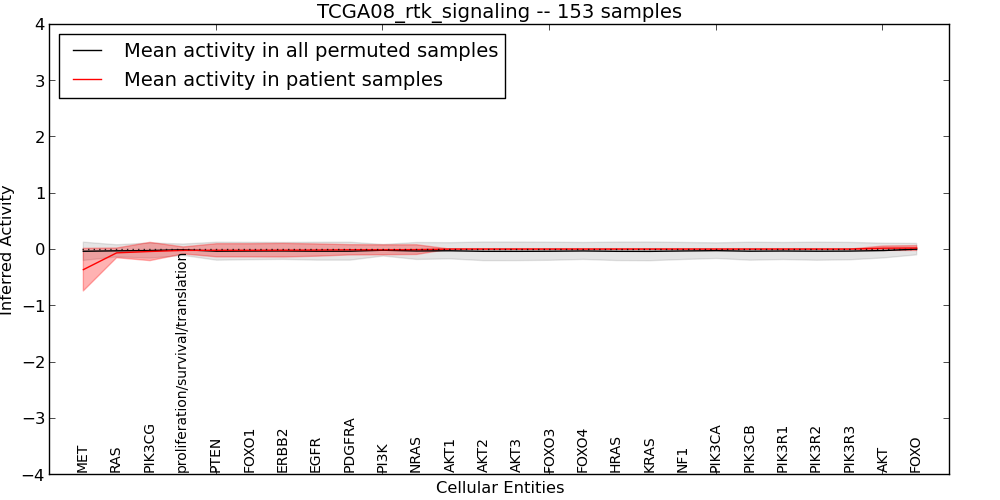 TCGA08_rtk_signaling -- 153 samples

Mean activity in all permuted samples
Mean activity in patient samples

Inferred Activity

4
3
2
1
0
−1
−2
−3
−4

MET
RAS
PIK3CG
proliferation/survival/translation
PTEN
FOXO1
ERBB2
EGFR
PDGFRA
PI3K
NRAS
AKT1
AKT2
AKT3
FOXO3
FOXO4
HRAS
KRAS
NF1
PIK3CA
PIK3CB
PIK3R1
PIK3R2
PIK3R3
AKT
FOXO

Cellular Entities